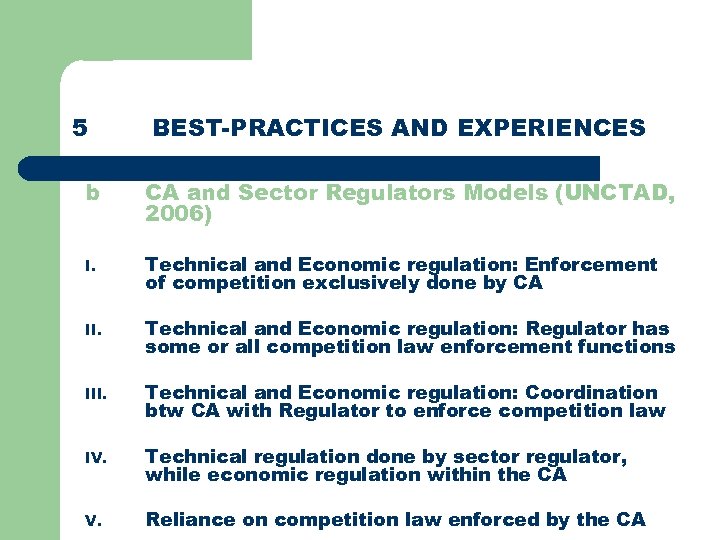 5 BEST-PRACTICES AND EXPERIENCES

b CA and Sector Regulators Models (UNCTAD, 2006)

I. Technical and Economic regulation: Enforcement of competition exclusively done by CA

II. Technical and Economic regulation: Regulator has some or all competition law enforcement functions

III. Technical and Economic regulation: Coordination btw CA with Regulator to enforce competition law

IV. Technical regulation done by sector regulator, while economic regulation within the CA

V. Reliance on competition law enforced by the CA